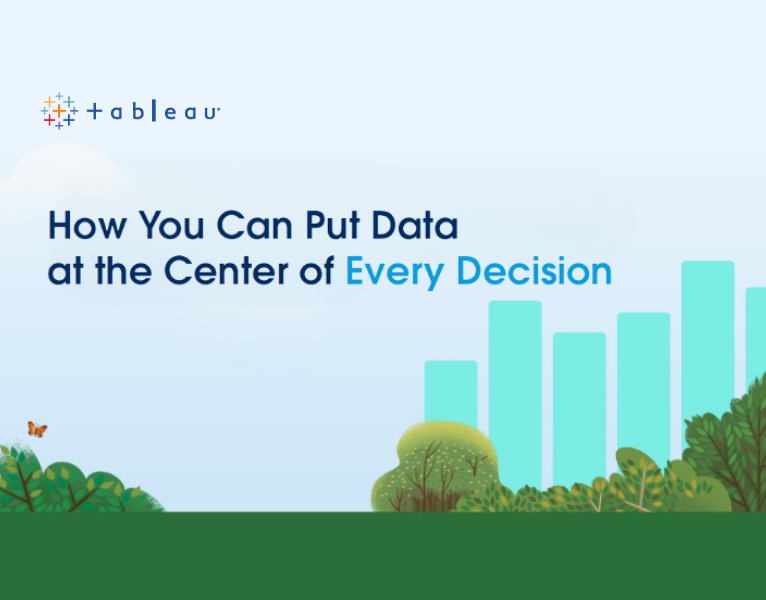 + a b | e a u

How You Can Put Data at the Center of Every Decision